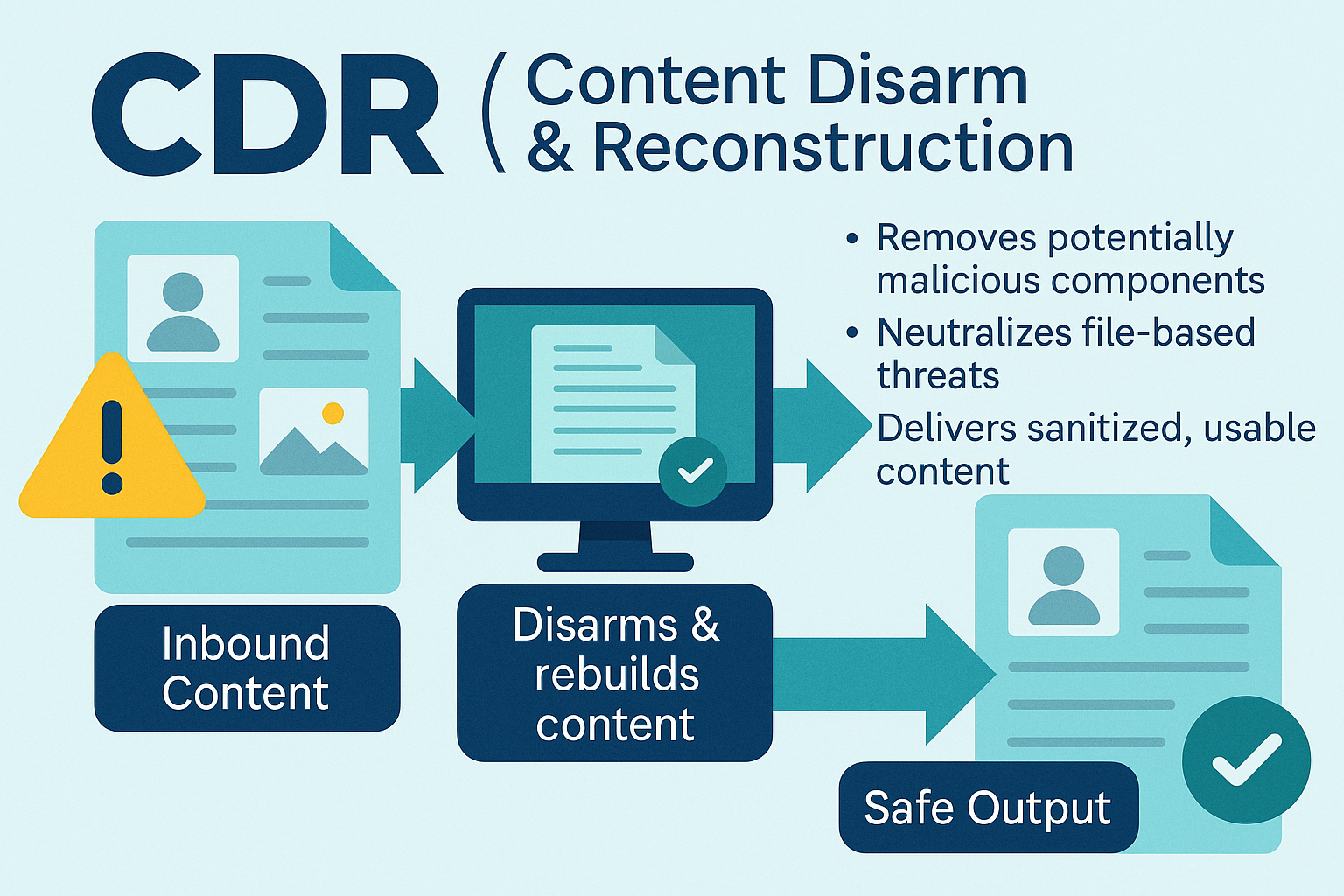 CDR ( Content Disarm & Reconstruction

• Removes potentially malicious components
• Neutralizes file-based threats
Delivers sanitized, usable content

Inbound Content

Disarms & rebuilds content

Safe Output